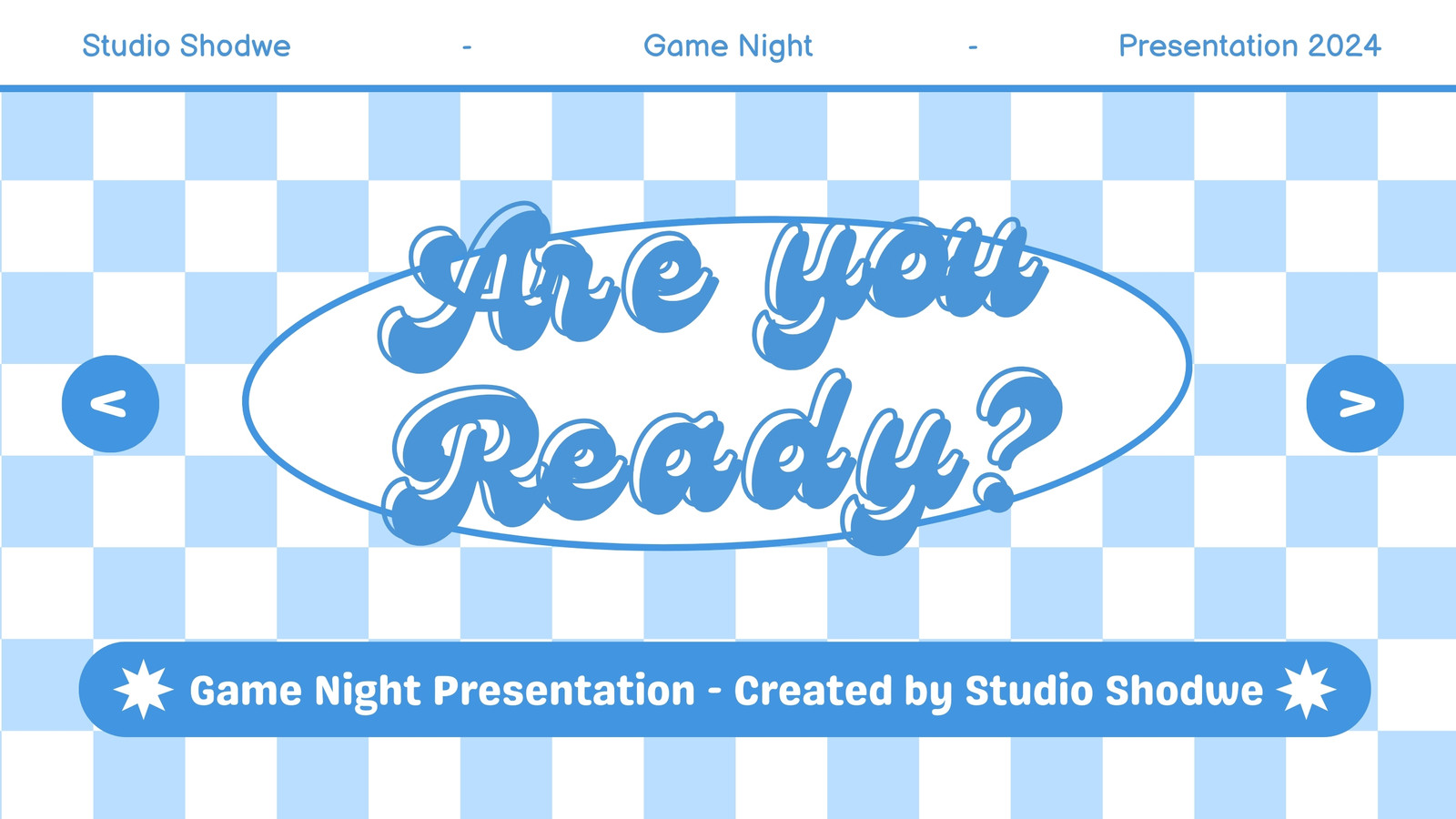 Studio Shodwe - Game Night - Presentation 2024

<

Are you Ready?

>

Game Night Presentation - Created by Studio Shodwe